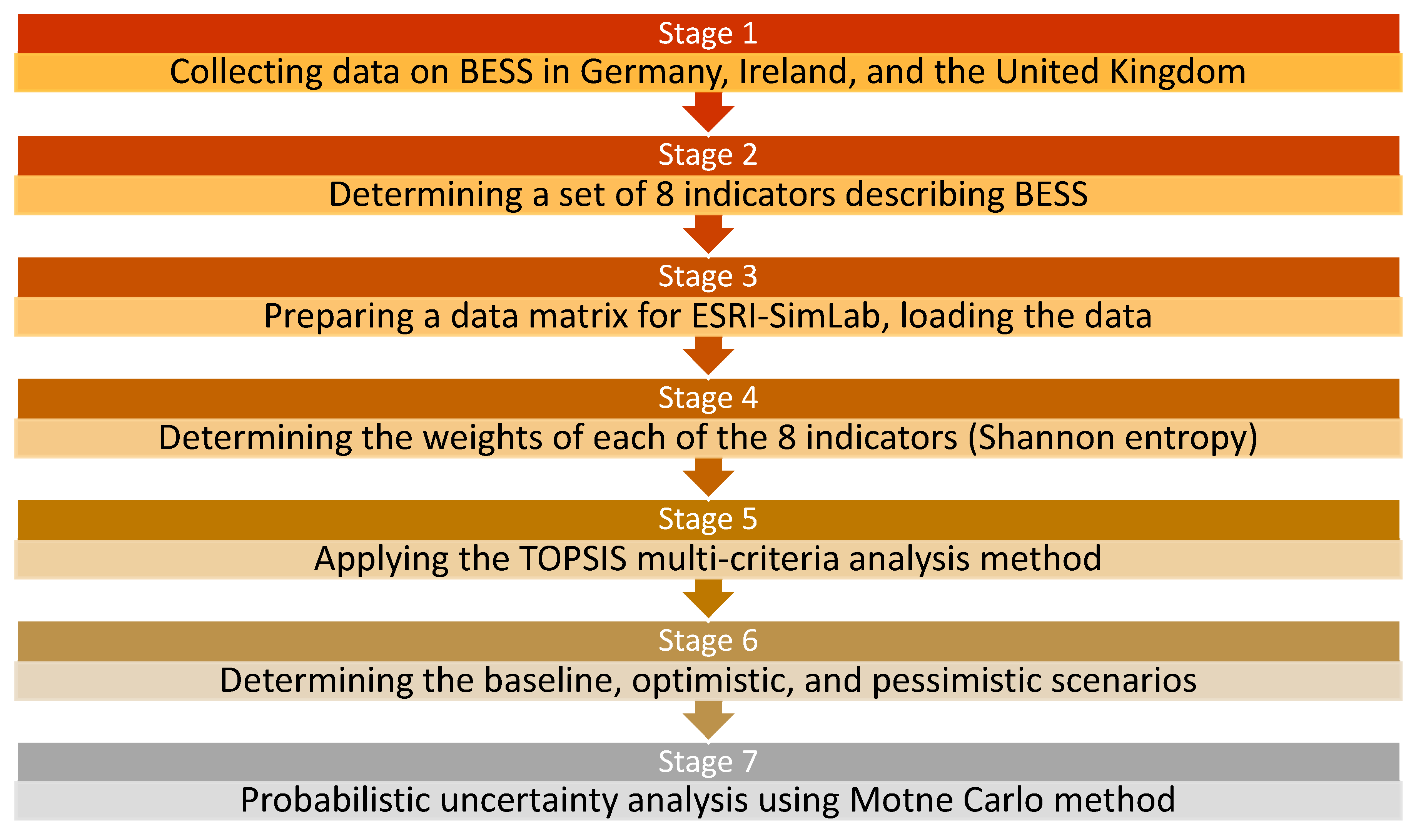 Stage 1
Collecting data on BESS in Germany, Ireland, and the United Kingdom

Stage 2
Determining a set of 8 indicators describing BESS

Stage 3
Preparing a data matrix for ESRI-SimLab, loading the data

Stage 4
Determining the weights of each of the 8 indicators (Shannon entropy)

Stage 5
Applying the TOPSIS multi-criteria analysis method

Stage 6
Determining the baseline, optimistic, and pessimistic scenarios

Stage 7
Probabilistic uncertainty analysis using Motne Carlo method